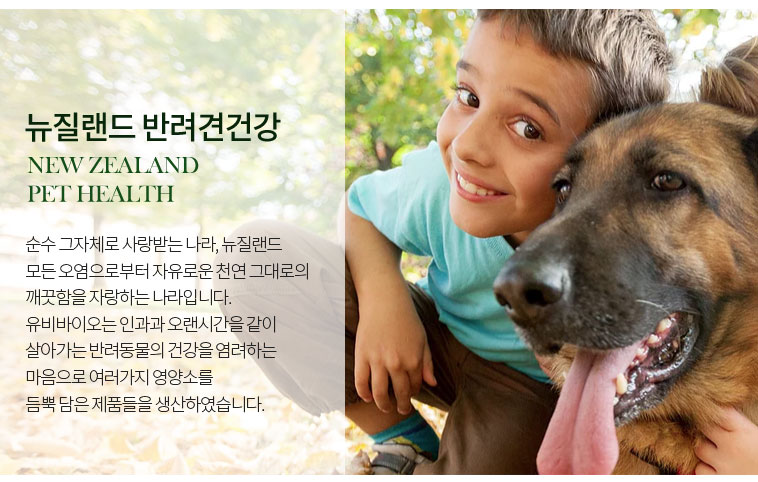 뉴질랜드 반려견건강
NEW ZEALAND
PET HEALTH

순수 그자체로 사랑받는 나라, 뉴질랜드
모든 오염으로부터 자유로운 천연 그대로의
깨끗함을 자랑하는 나라입니다.
유비바이오는 인과과 오랜시간을 같이
살아가는 반려동물의 건강을 염려하는
마음으로 여러가지 영양소를
듬뿍 담은 제품들을 생산하였습니다.